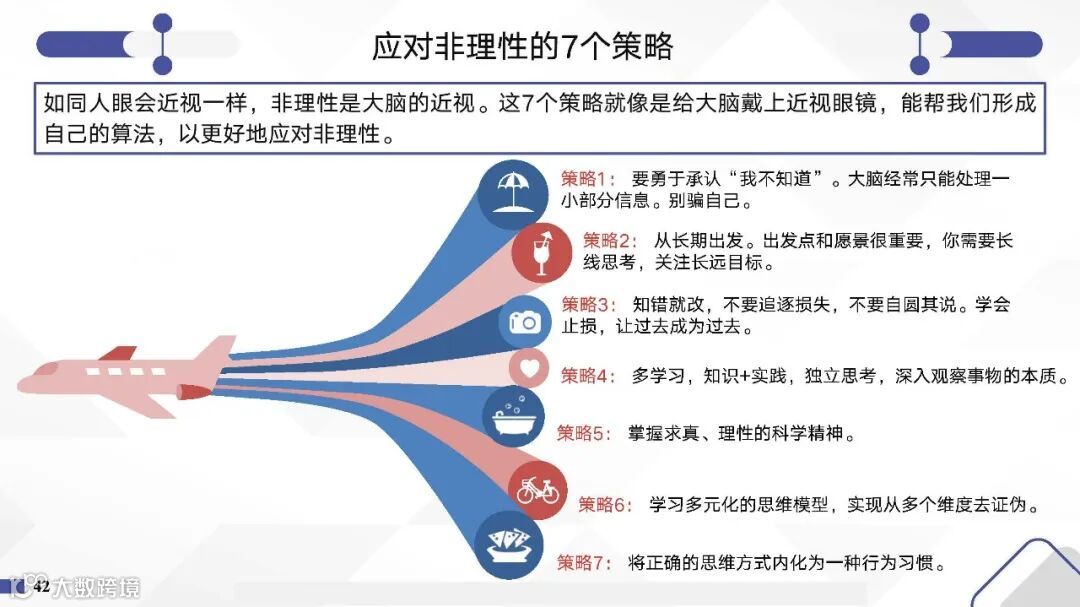 应对非理性的7个策略

如同人眼会近视一样，非理性是大脑的近视。这7个策略就像是给大脑戴上近视眼镜，能帮我们形成自己的算法，以更好地应对非理性。

策略1： 要勇于承认“我不知道”。大脑经常只能处理一小部分信息。别骗自己。

策略2： 从长期出发。出发点和愿景很重要，你需要长线思考，关注长远目标。

策略3： 知错就改，不要追逐损失，不要自圆其说。学会止损，让过去成为过去。

策略4： 多学习，知识+实践，独立思考，深入观察事物的本质。

策略5： 掌握求真、理性的科学精神。

策略6： 学习多元化的思维模型，实现从多个维度去证伪。

策略7： 将正确的思维方式内化为一种行为习惯。

42

大数跨境